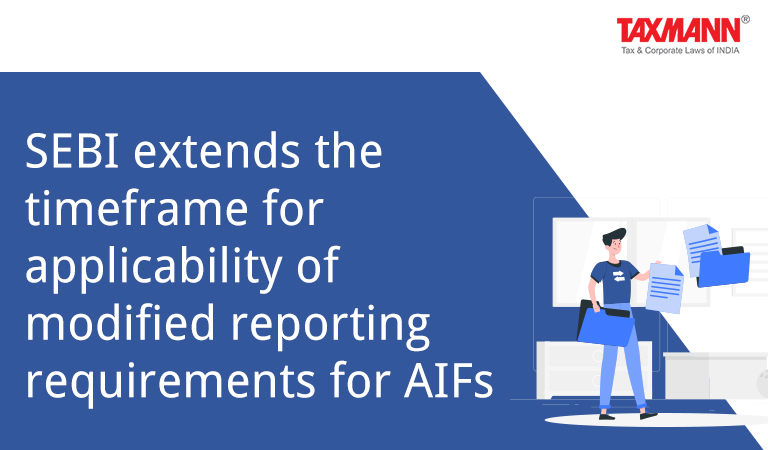 TAXMANN®
Tax & Corporate Laws of INDIA

SEBI extends the timeframe for applicability of modified reporting requirements for AIFs